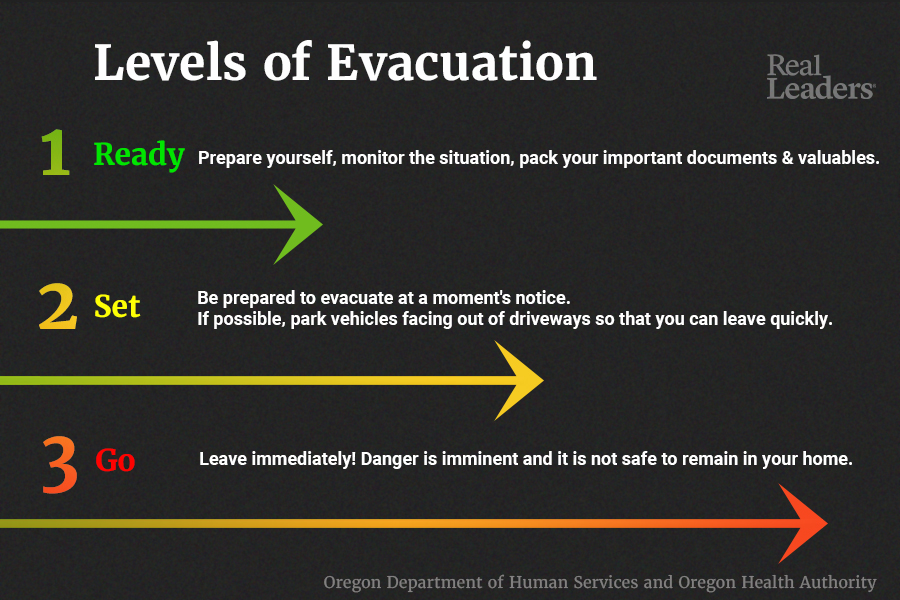 Levels of Evacuation

Real Leaders

1 Ready Prepare yourself, monitor the situation, pack your important documents & valuables.

2 Set Be prepared to evacuate at a moment's notice.
If possible, park vehicles facing out of driveways so that you can leave quickly.

3 Go Leave immediately! Danger is imminent and it is not safe to remain in your home.

Oregon Department of Human Services and Oregon Health Authority